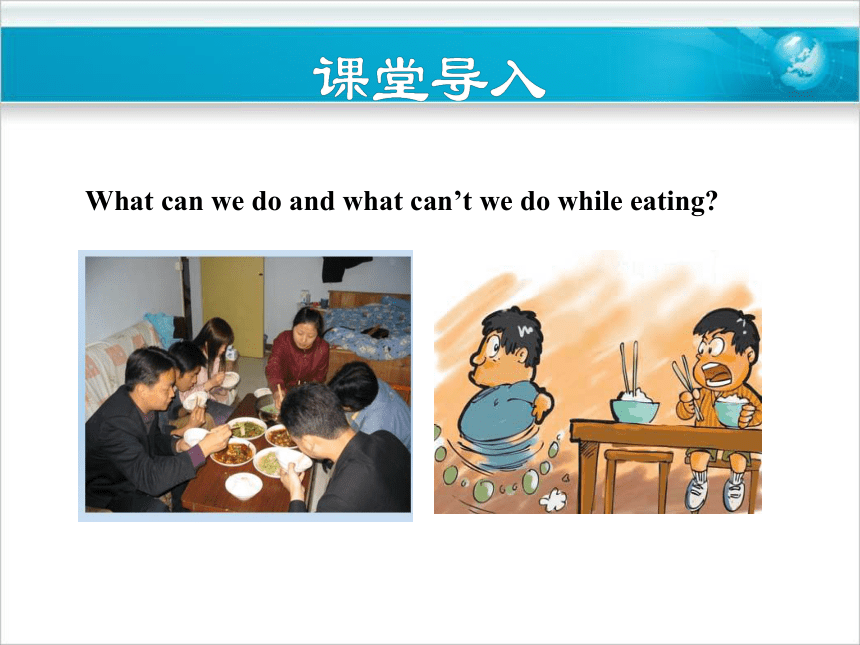 课堂导入

What can we do and what can’t we do while eating?